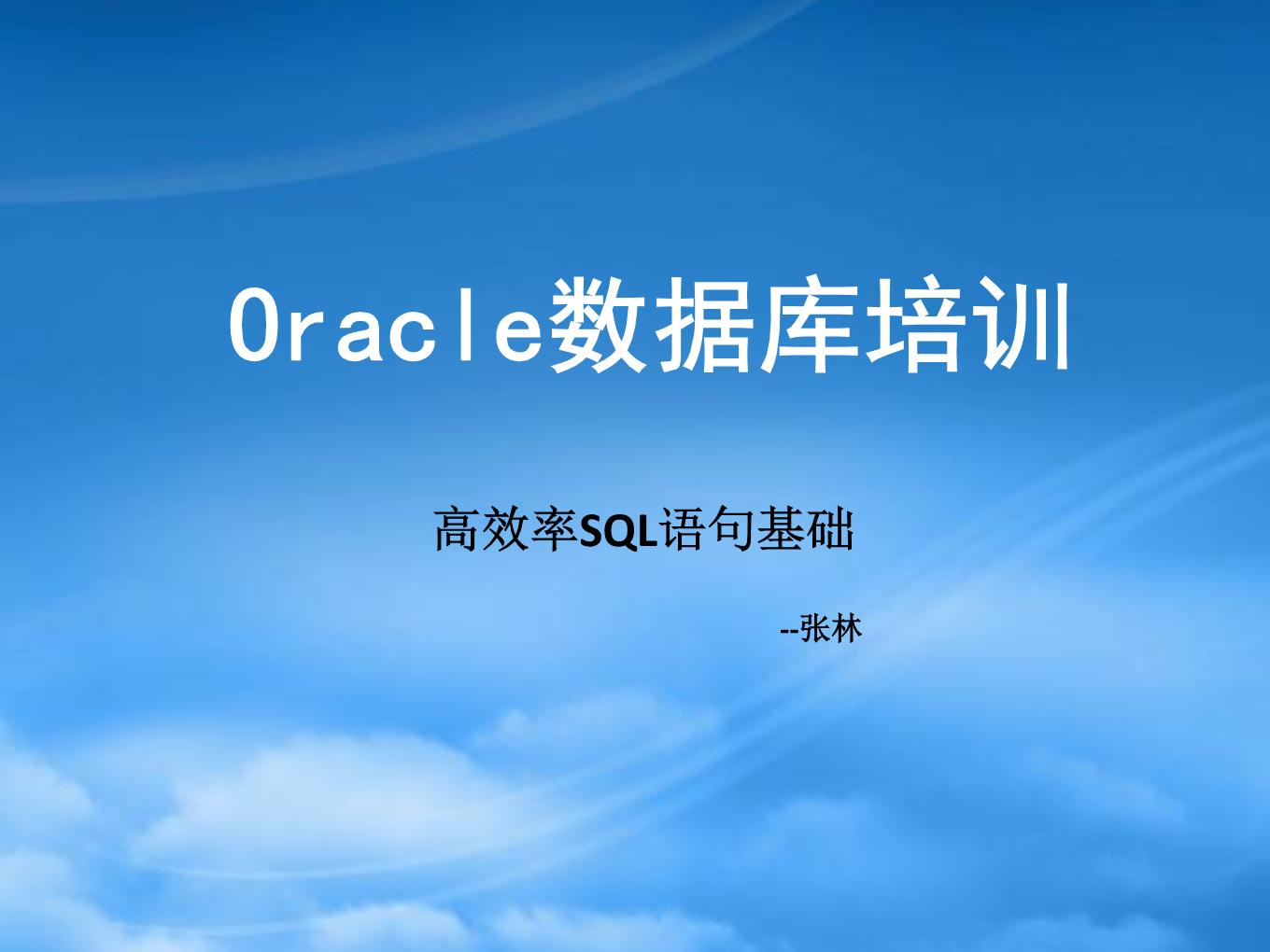 Oracle数据库培训

高效率SQL语句基础

--张林